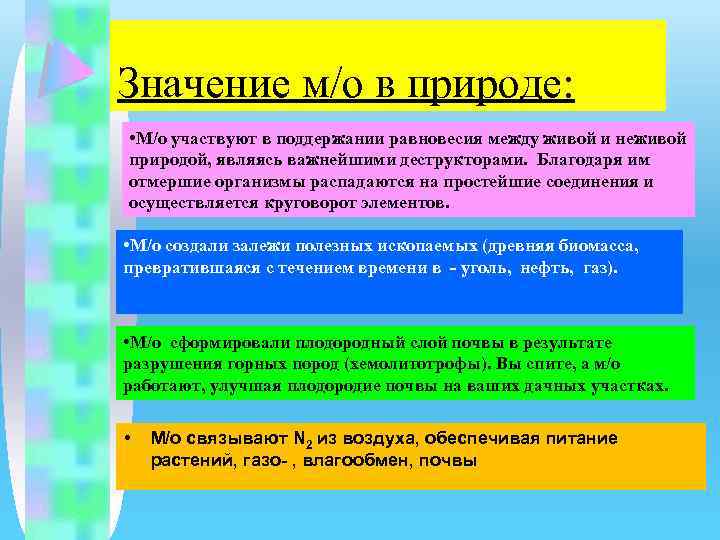 Значение м/о в природе:

•М/о участвуют в поддержании равновесия между живой и неживой природой, являясь важнейшими деструкторами. Благодаря им отмершие организмы распадаются на простейшие соединения и осуществляется круговорот элементов.

•М/о создали залежи полезных ископаемых (древняя биомасса, превратившаяся с течением времени в - уголь, нефть, газ).

•М/о сформировали плодородный слой почвы в результате разрушения горных пород (хемолитотрофы). Вы спите, а м/о работают, улучшая плодородие почвы на ваших дачных участках.

• М/о связывают $N_2$ из воздуха, обеспечивая питание растений, газо- , влагообмен, почвы